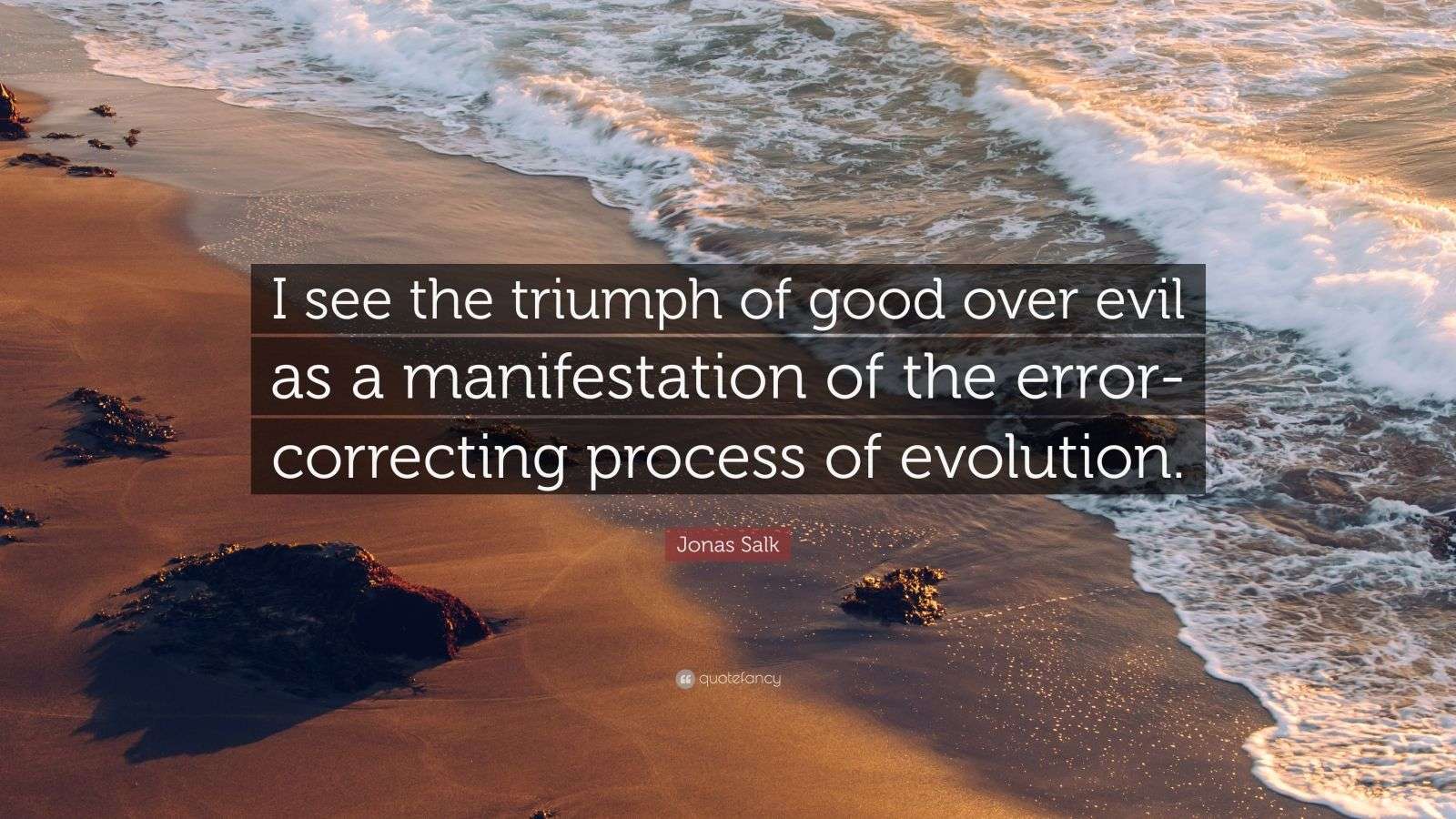 I see the triumph of good over evil as a manifestation of the error-correcting process of evolution.

Jonas Salk

quotefancy